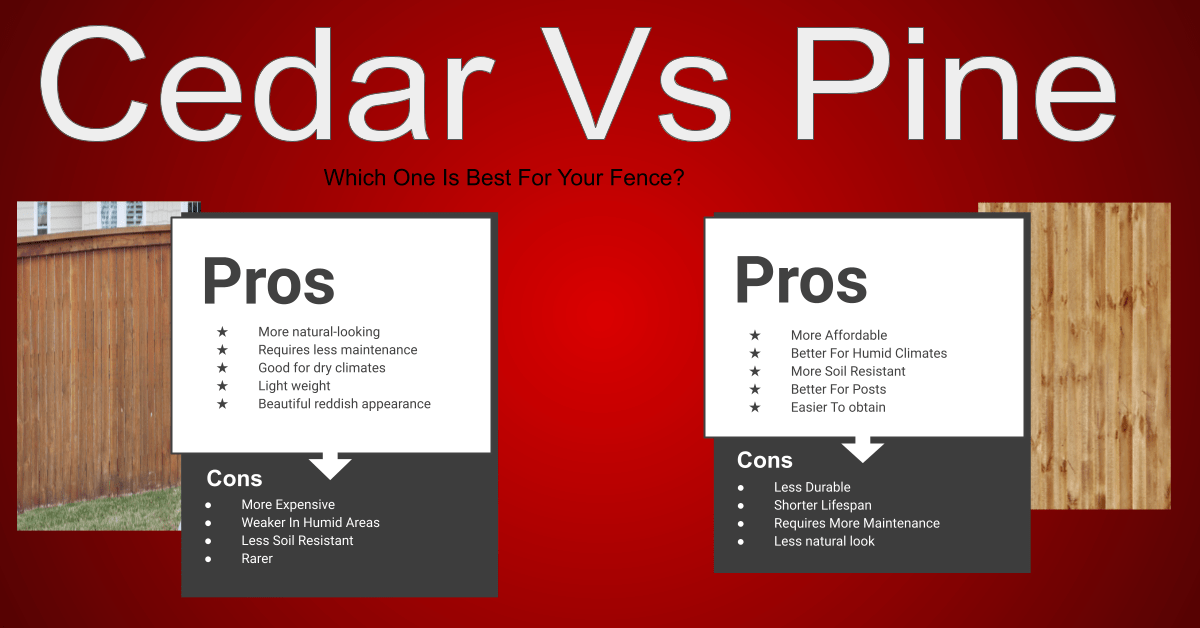 Cedar Vs Pine

Which One Is Best For Your Fence?

Pros

★ More natural-looking
★ Requires less maintenance
★ Good for dry climates
★ Light weight
★ Beautiful reddish appearance

Cons

● More Expensive
● Weaker In Humid Areas
● Less Soil Resistant
● Rarer

Pros

★ More Affordable
★ Better For Humid Climates
★ More Soil Resistant
★ Better For Posts
★ Easier To obtain

Cons

● Less Durable
● Shorter Lifespan
● Requires More Maintenance
● Less natural look